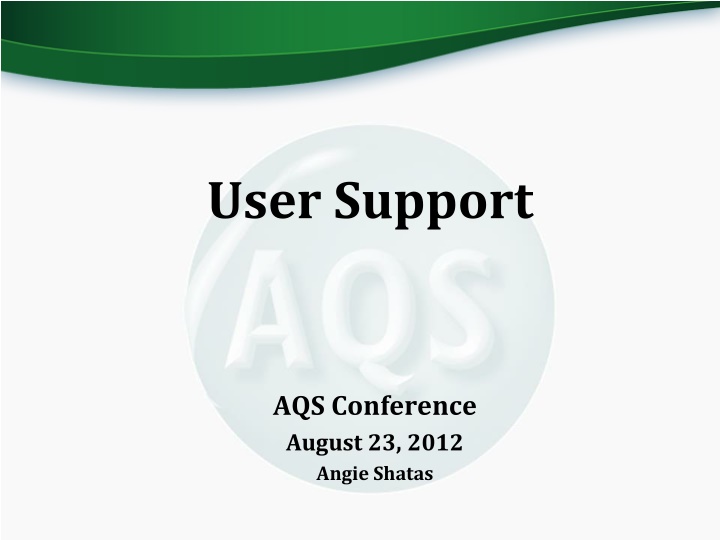 User Support

AQS

AQS Conference
August 23, 2012
Angie Shatas